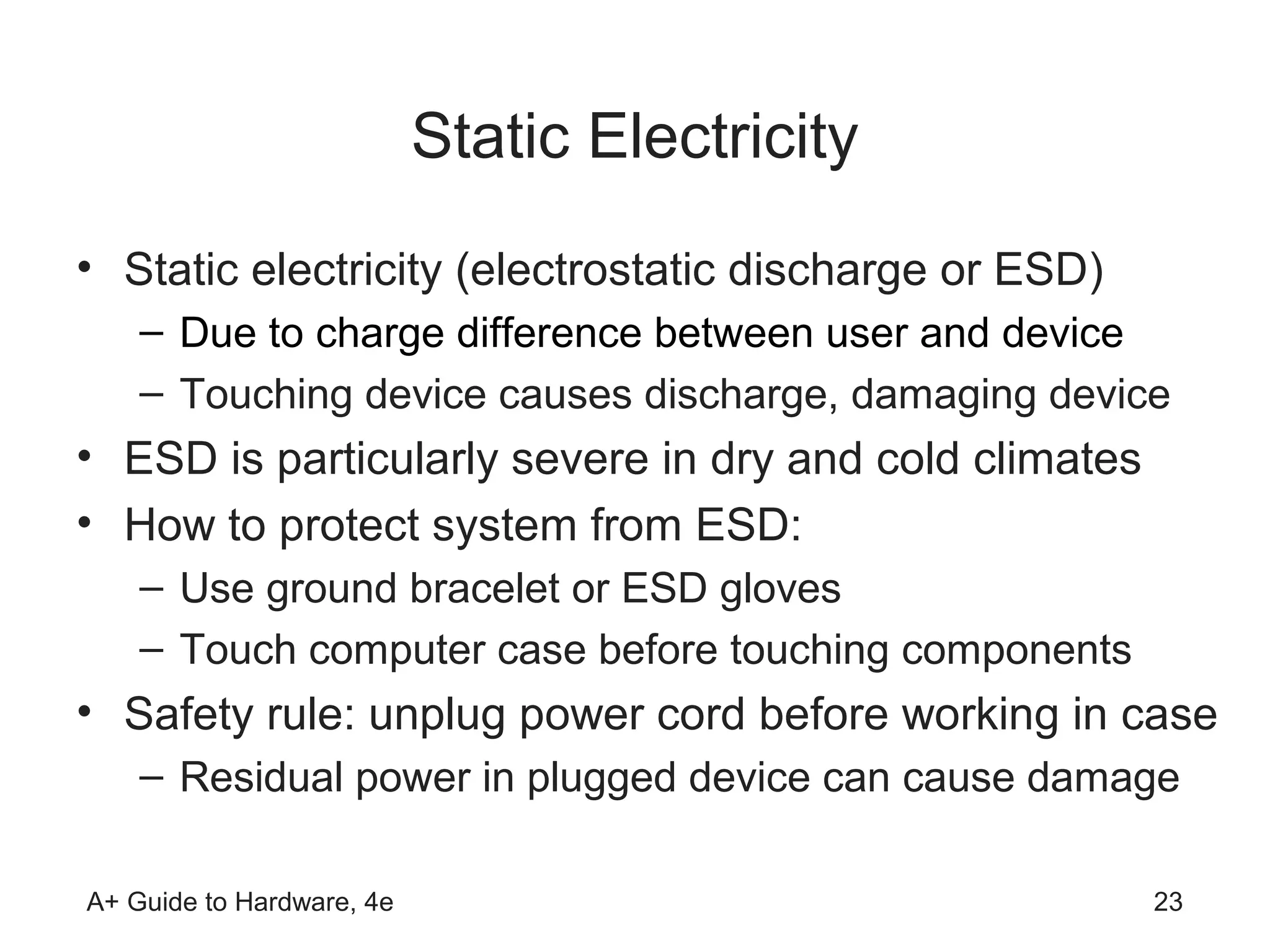 Static Electricity

• Static electricity (electrostatic discharge or ESD)
– Due to charge difference between user and device
– Touching device causes discharge, damaging device
• ESD is particularly severe in dry and cold climates
• How to protect system from ESD:
– Use ground bracelet or ESD gloves
– Touch computer case before touching components
• Safety rule: unplug power cord before working in case
– Residual power in plugged device can cause damage

A+ Guide to Hardware, 4e

23